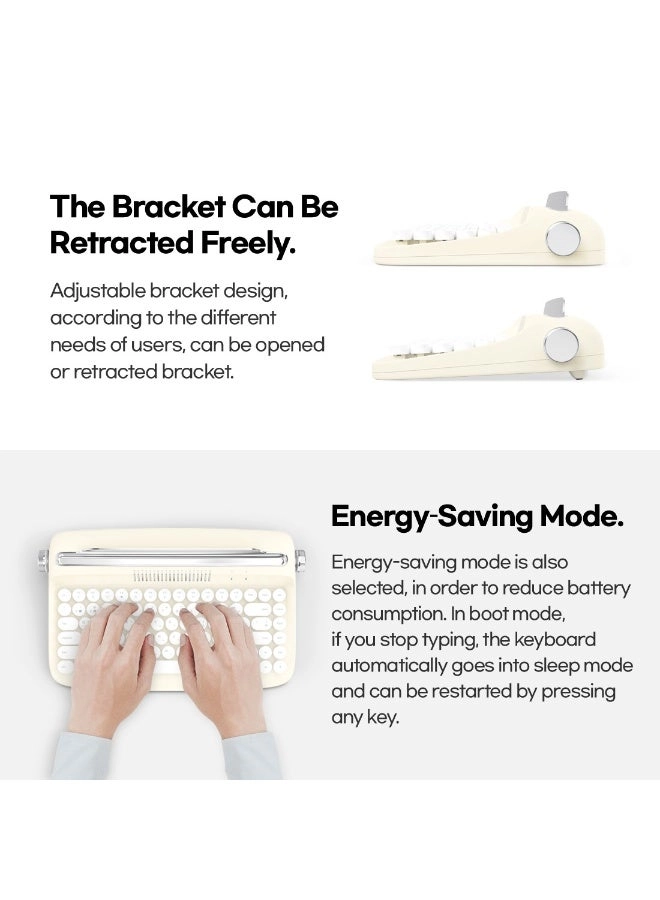 The Bracket Can Be Retracted Freely.

Adjustable bracket design, according to the different needs of users, can be opened or retracted bracket.

Energy-Saving Mode.

Energy-saving mode is also selected, in order to reduce battery consumption. In boot mode, if you stop typing, the keyboard automatically goes into sleep mode and can be restarted by pressing any key.